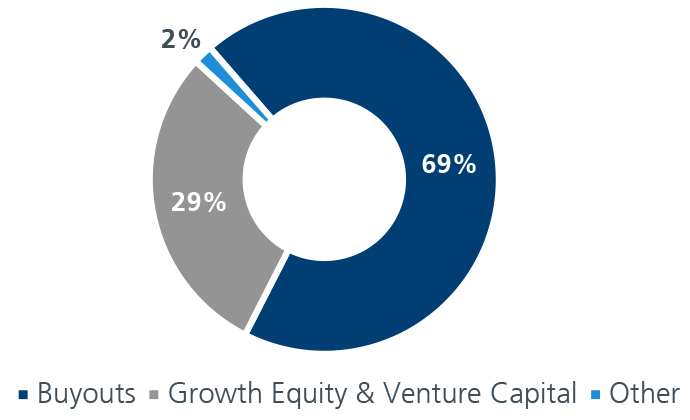 2%

69%

29%

Buyouts Growth Equity & Venture Capital Other